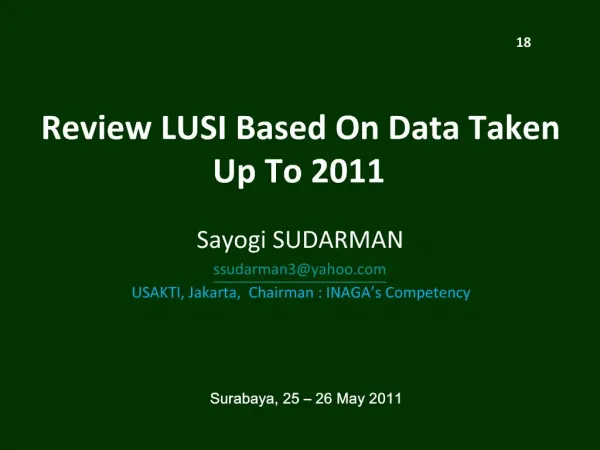 18

Review LUSI Based On Data Taken Up To 2011

Sayogi SUDARMAN

ssudarman3@yahoo.com

USAKTI, Jakarta, Chairman : INAGA's Competency

Surabaya, 25 – 26 May 2011